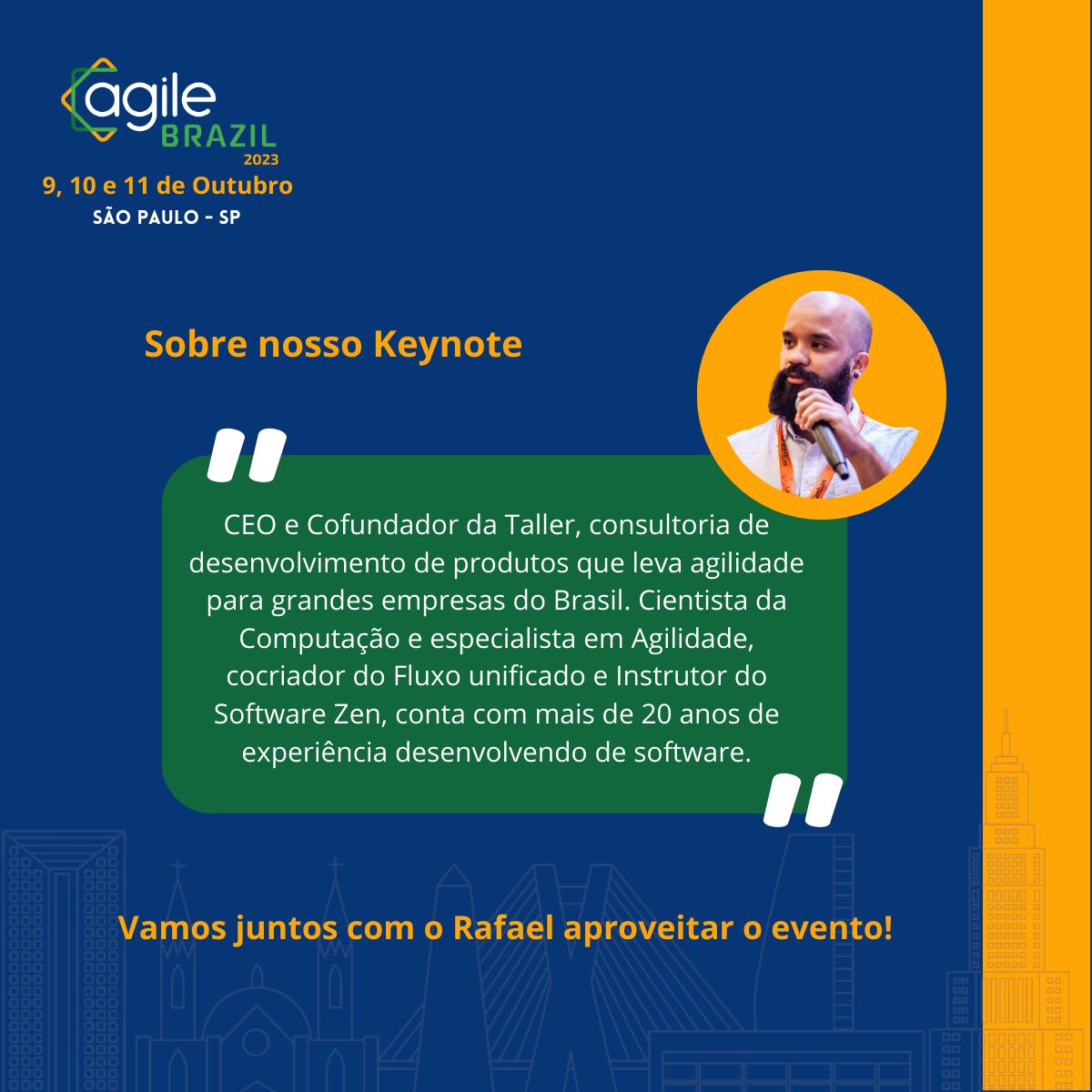 agile BRAZIL 2023
9, 10 e 11 de Outubro
SÃO PAULO - SP

Sobre nosso Keynote

"
CEO e Cofundador da Taller, consultoria de desenvolvimento de produtos que leva agilidade para grandes empresas do Brasil. Cientista da Computação e especialista em Agilidade, cocriador do Fluxo unificado e Instrutor do Software Zen, conta com mais de 20 anos de experiência desenvolvendo de software.
"

Vamos juntos com o Rafael aproveitar o evento!